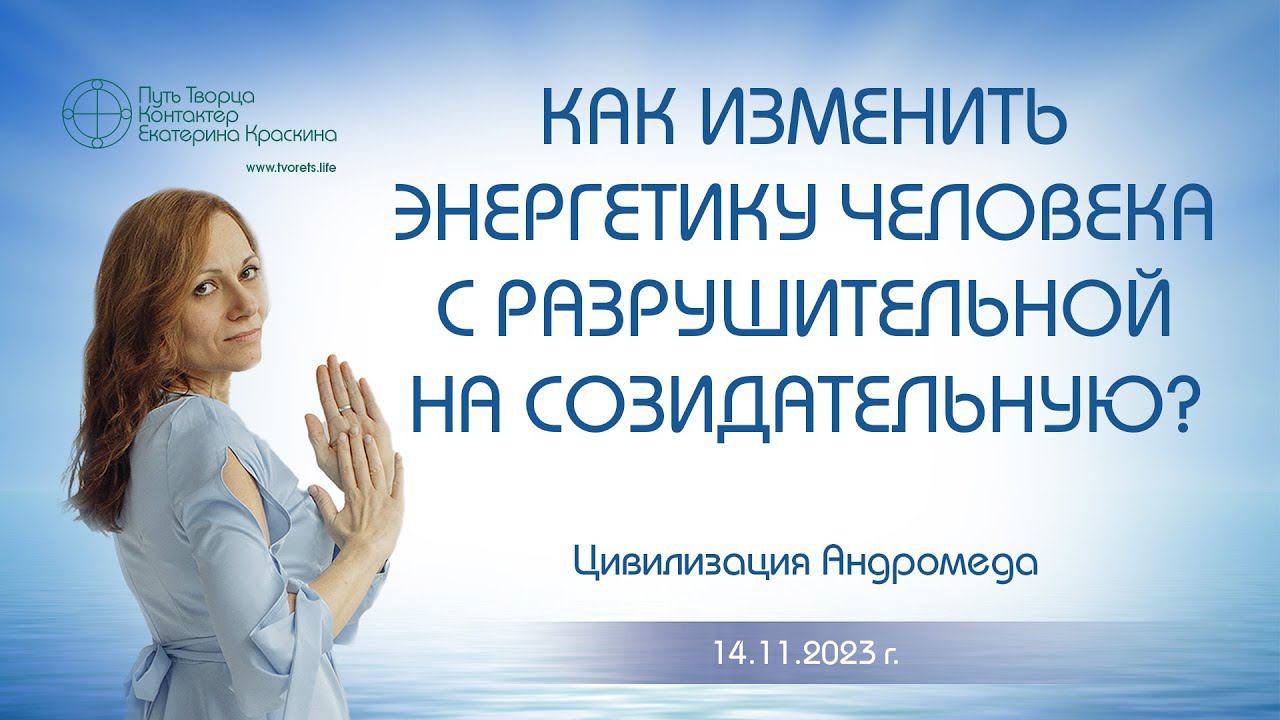 Путь Творца
Контактер
Екатерина Краскина

www.tvorets.life

КАК ИЗМЕНИТЬ ЭНЕРГЕТИКУ ЧЕЛОВЕКА С РАЗРУШИТЕЛЬНОЙ НА СОЗИДАТЕЛЬНУЮ?

Цивилизация Андромеда

14.11.2023 г.